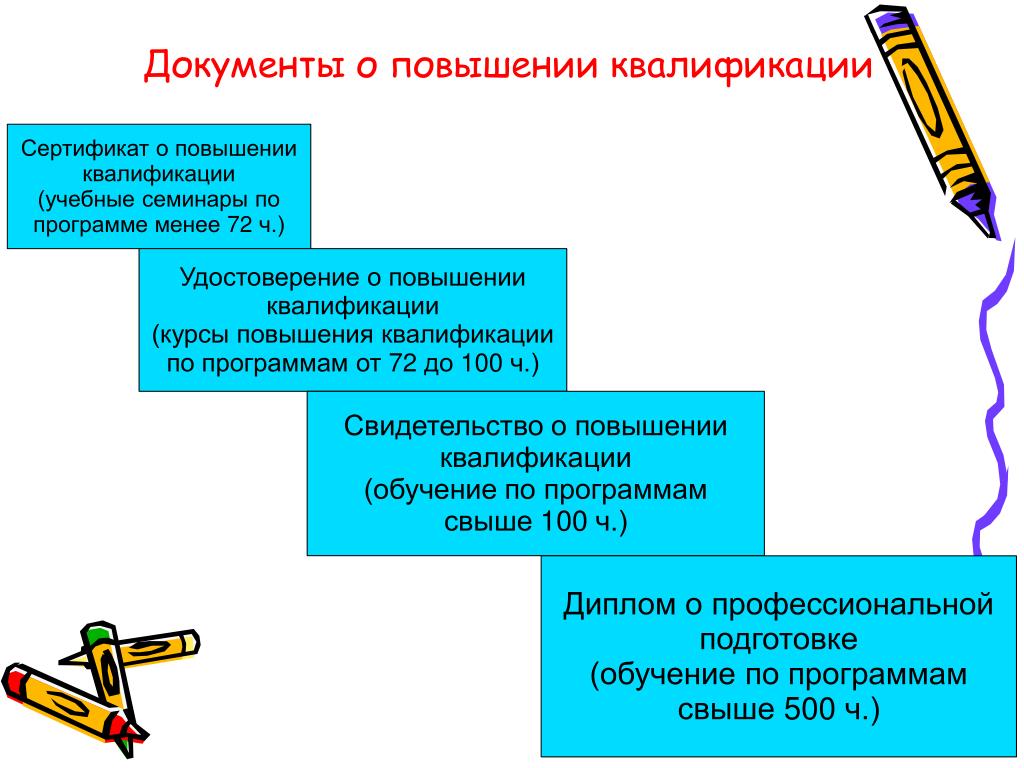 Документы о повышении квалификации

Сертификат о повышении квалификации
(учебные семинары по программе менее 72 ч.)

Удостоверение о повышении квалификации
(курсы повышения квалификации по программам от 72 до 100 ч.)

Свидетельство о повышении квалификации
(обучение по программам свыше 100 ч.)

Диплом о профессиональной подготовке
(обучение по программам свыше 500 ч.)